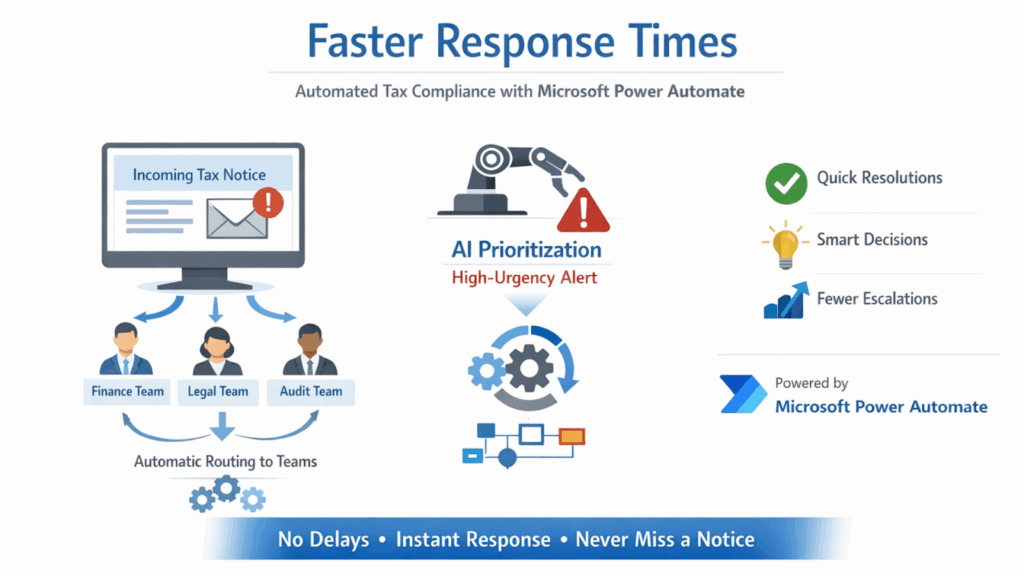 Faster Response Times

Automated Tax Compliance with Microsoft Power Automate

Incoming Tax Notice

Finance Team
Legal Team
Audit Team

Automatic Routing to Teams

AI Prioritization
High-Urgency Alert

Quick Resolutions
Smart Decisions
Fewer Escalations

Powered by
Microsoft Power Automate

No Delays • Instant Response • Never Miss a Notice